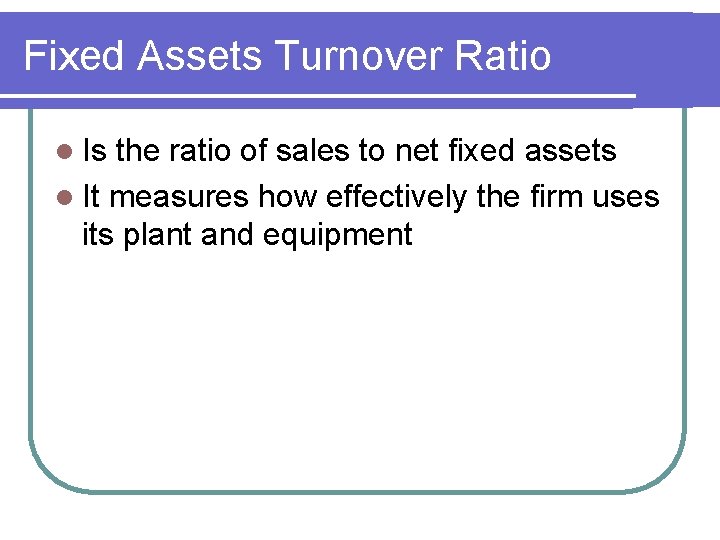 Fixed Assets Turnover Ratio

- Is the ratio of sales to net fixed assets
- It measures how effectively the firm uses its plant and equipment